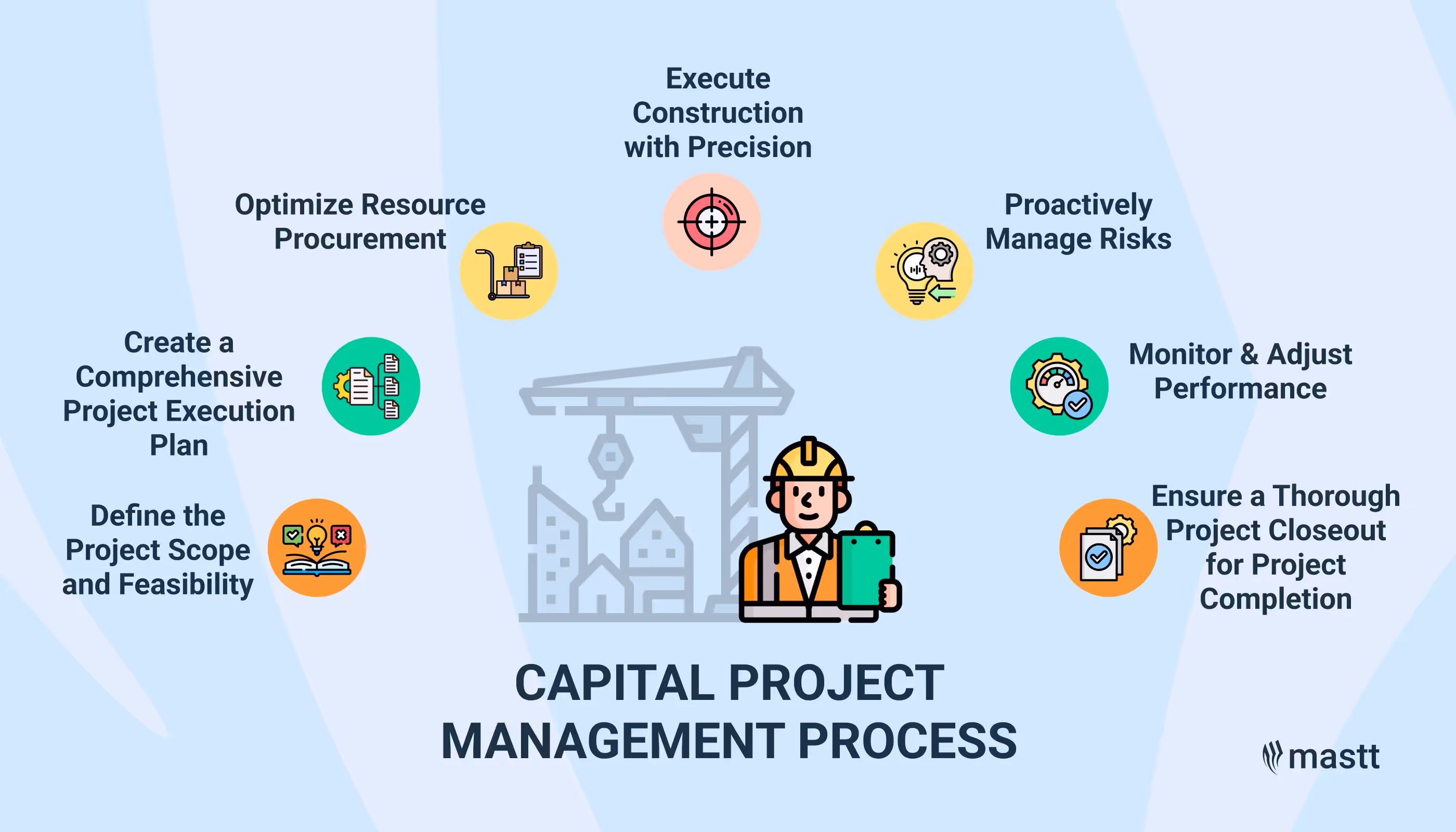 Define the Project Scope and Feasibility

Create a Comprehensive Project Execution Plan

Optimize Resource Procurement

Execute Construction with Precision

Proactively Manage Risks

Monitor & Adjust Performance

Ensure a Thorough Project Closeout for Project Completion

CAPITAL PROJECT MANAGEMENT PROCESS

mastt